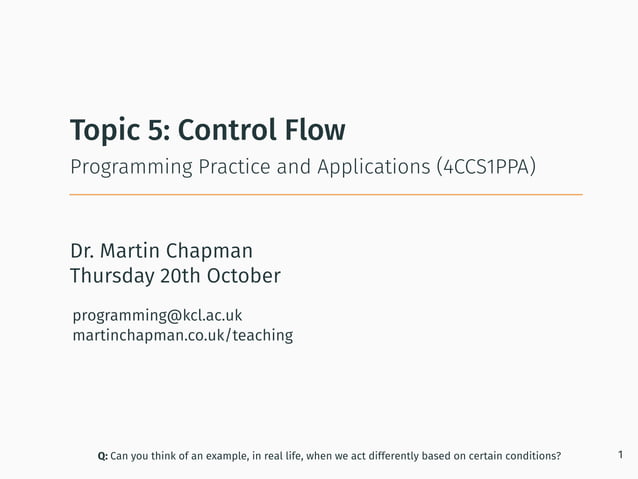 Topic 5: Control Flow

Programming Practice and Applications (4CCS1PPA)

Dr. Martin Chapman
Thursday 20th October

programming@kcl.ac.uk
martinchapman.co.uk/teaching

Q: Can you think of an example, in real life, when we act differently based on certain conditions?

1